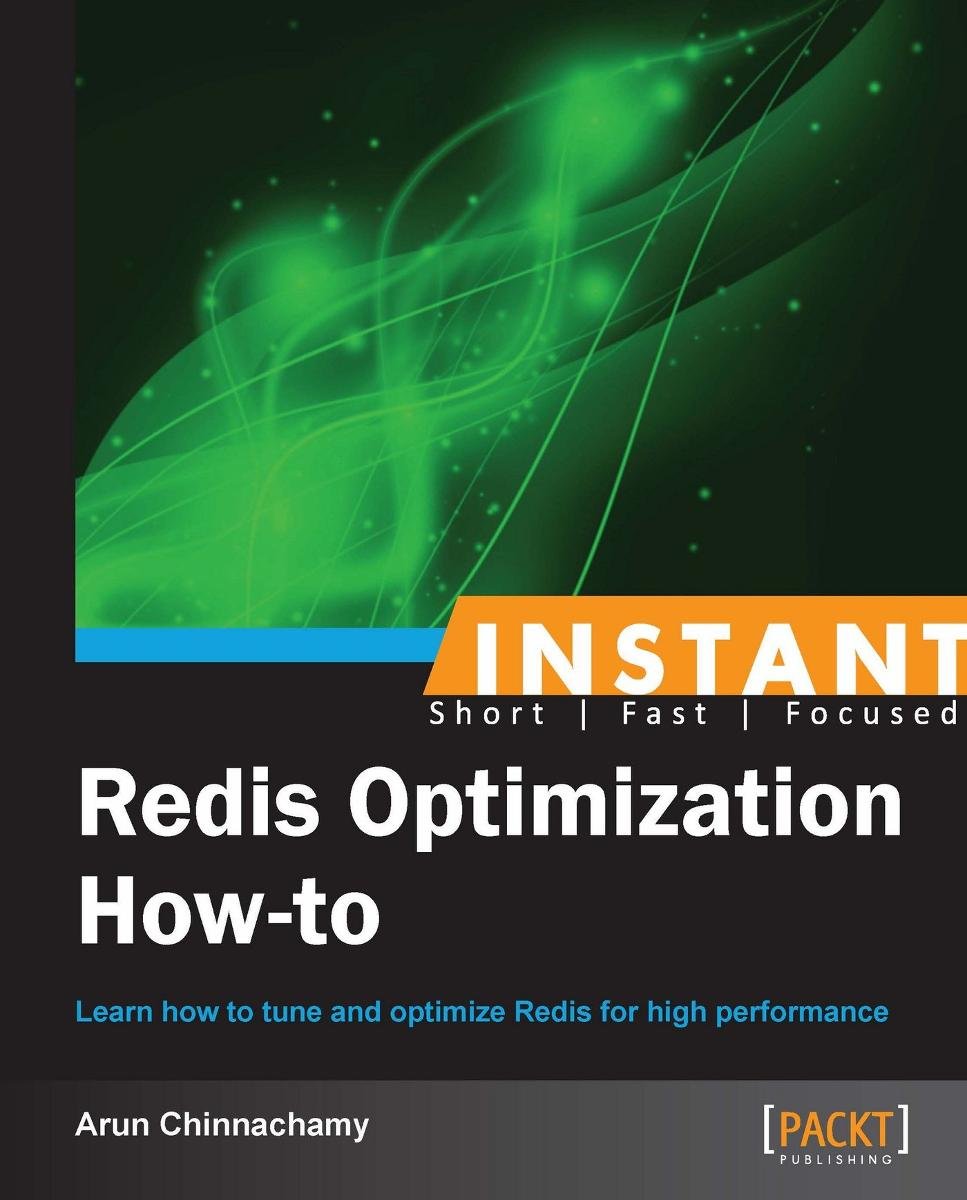 INSTANT
Short | Fast | Focused

Redis Optimization How-to

Learn how to tune and optimize Redis for high performance

Arun Chinnachamy

[PACKT]
PUBLISHING